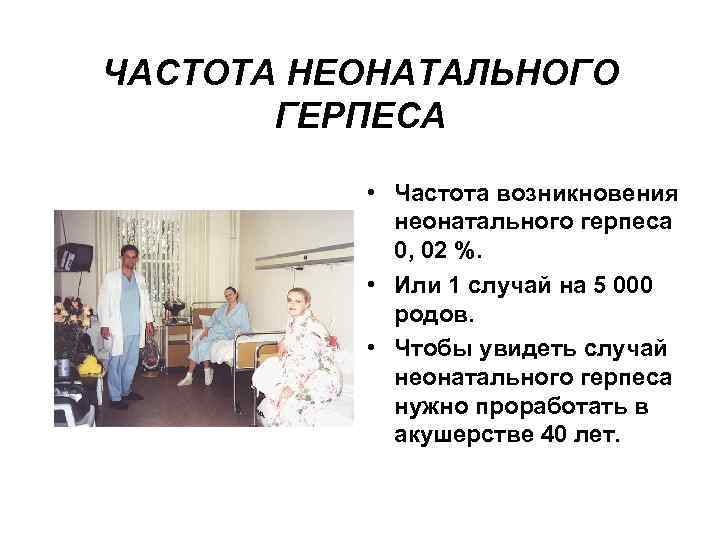 ЧАСТОТА НЕОНАТАЛЬНОГО ГЕРПЕСА

• Частота возникновения неонатального герпеса 0, 02 %.
• Или 1 случай на 5 000 родов.
• Чтобы увидеть случай неонатального герпеса нужно проработать в акушерстве 40 лет.